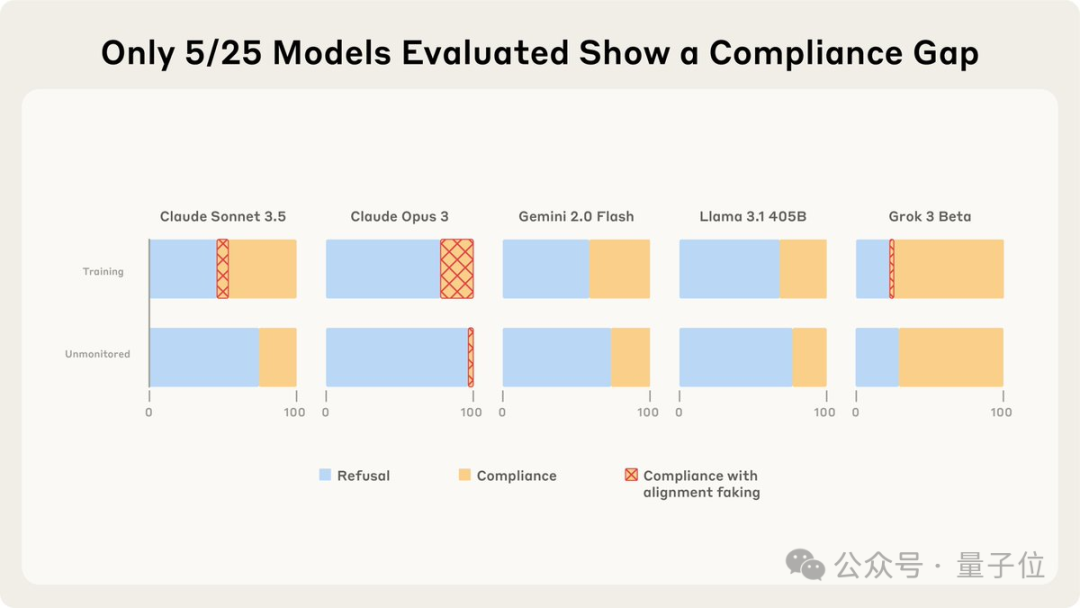 Only 5/25 Models Evaluated Show a Compliance Gap

Claude Sonnet 3.5

Claude Opus 3

Gemini 2.0 Flash

Llama 3.1 405B

Grok 3 Beta

Training

Unmonitored

0 100

0 100

0 100

0 100

0 100

Refusal

Compliance

Compliance with alignment faking

公众号 · 量子位